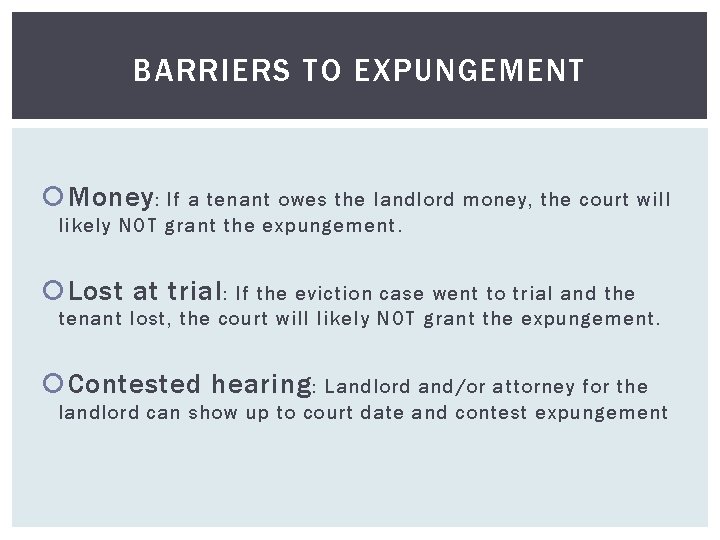 BARRIERS TO EXPUNGEMENT

Money: If a tenant owes the landlord money, the court will likely NOT grant the expungement.

Lost at trial: If the eviction case went to trial and the tenant lost, the court will likely NOT grant the expungement.

Contested hearing: Landlord and/or attorney for the landlord can show up to court date and contest expungement